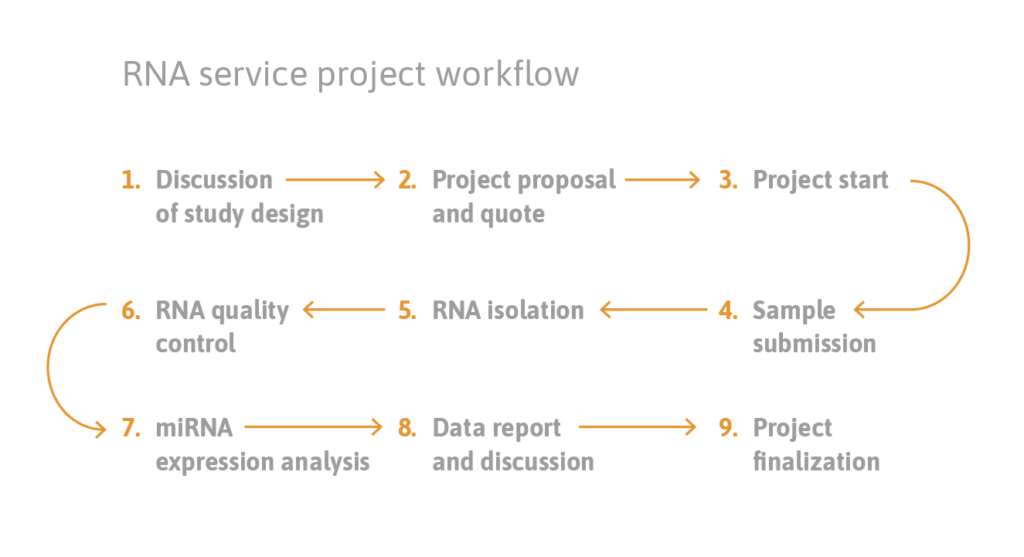 RNA service project workflow

1. Discussion of study design

2. Project proposal and quote

3. Project start

4. Sample submission

5. RNA isolation

6. RNA quality control

7. miRNA expression analysis

8. Data report and discussion

9. Project finalization